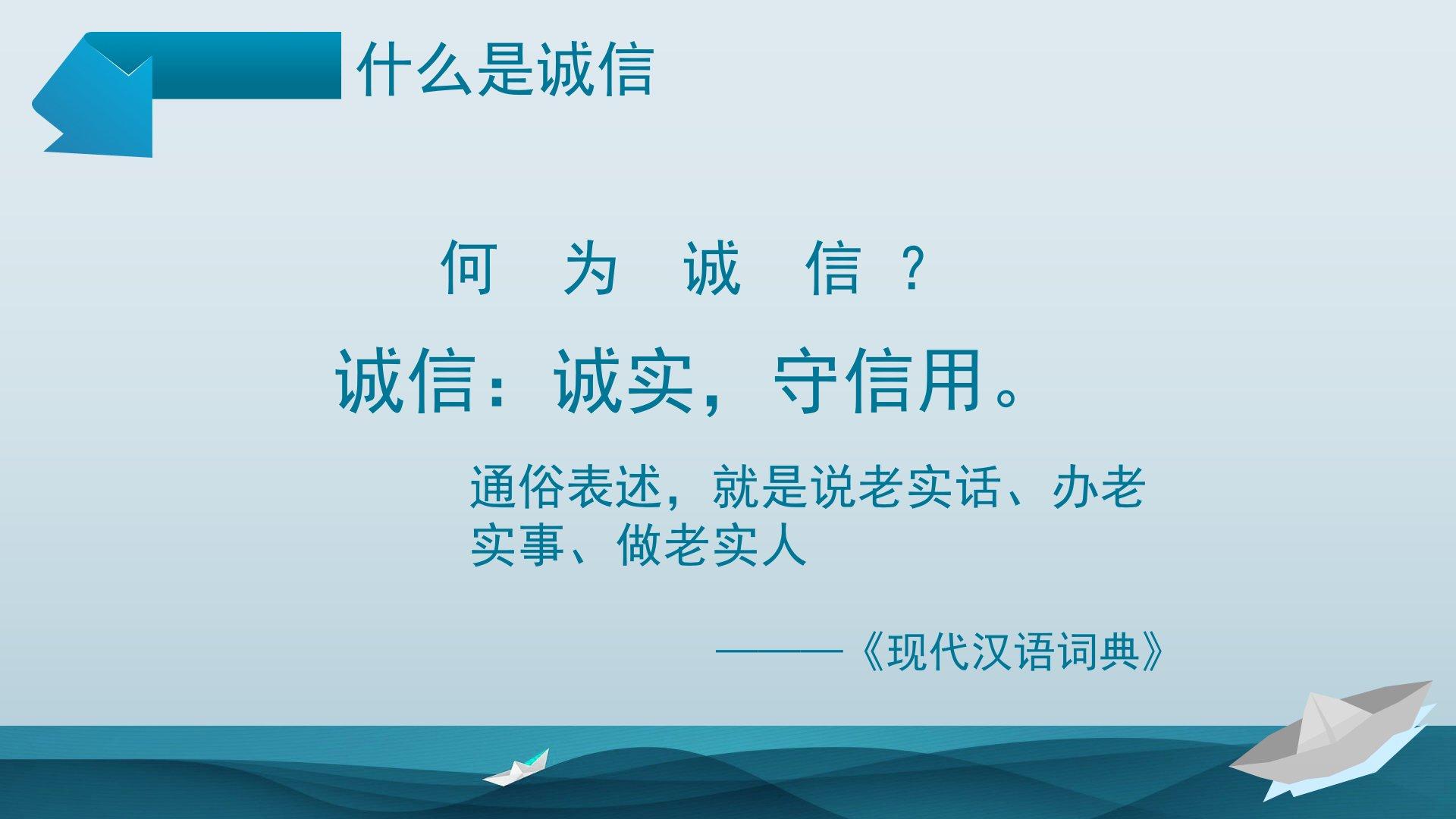 什么是诚信

何 为 诚 信 ？

诚信：诚实，守信用。

通俗表述，就是说老实话、办老实事、做老实人

———《现代汉语词典》